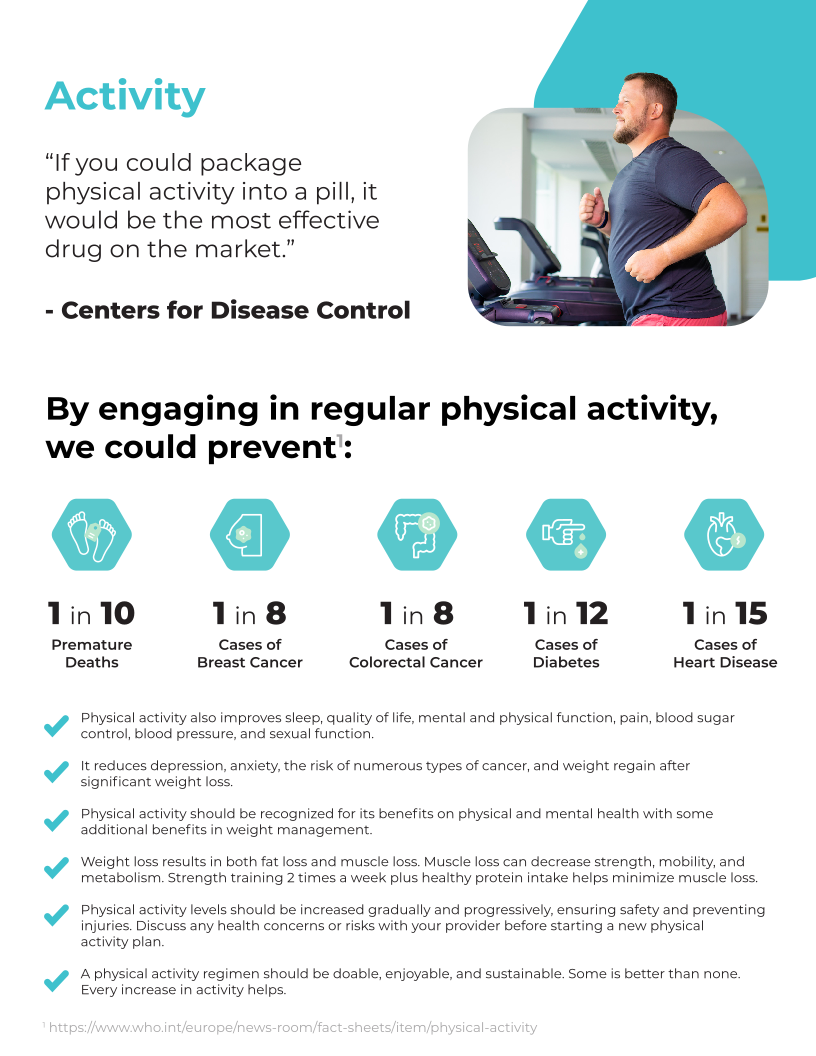 Activity

“If you could package physical activity into a pill, it would be the most effective drug on the market.”

- Centers for Disease Control

By engaging in regular physical activity, we could prevent$^1$:

1 in 10
Premature Deaths

1 in 8
Cases of Breast Cancer

1 in 8
Cases of Colorectal Cancer

1 in 12
Cases of Diabetes

1 in 15
Cases of Heart Disease

Physical activity also improves sleep, quality of life, mental and physical function, pain, blood sugar control, blood pressure, and sexual function.

It reduces depression, anxiety, the risk of numerous types of cancer, and weight regain after significant weight loss.

Physical activity should be recognized for its benefits on physical and mental health with some additional benefits in weight management.

Weight loss results in both fat loss and muscle loss. Muscle loss can decrease strength, mobility, and metabolism. Strength training 2 times a week plus healthy protein intake helps minimize muscle loss.

Physical activity levels should be increased gradually and progressively, ensuring safety and preventing injuries. Discuss any health concerns or risks with your provider before starting a new physical activity plan.

A physical activity regimen should be doable, enjoyable, and sustainable. Some is better than none. Every increase in activity helps.

$^1$ https://www.who.int/europe/news-room/fact-sheets/item/physical-activity